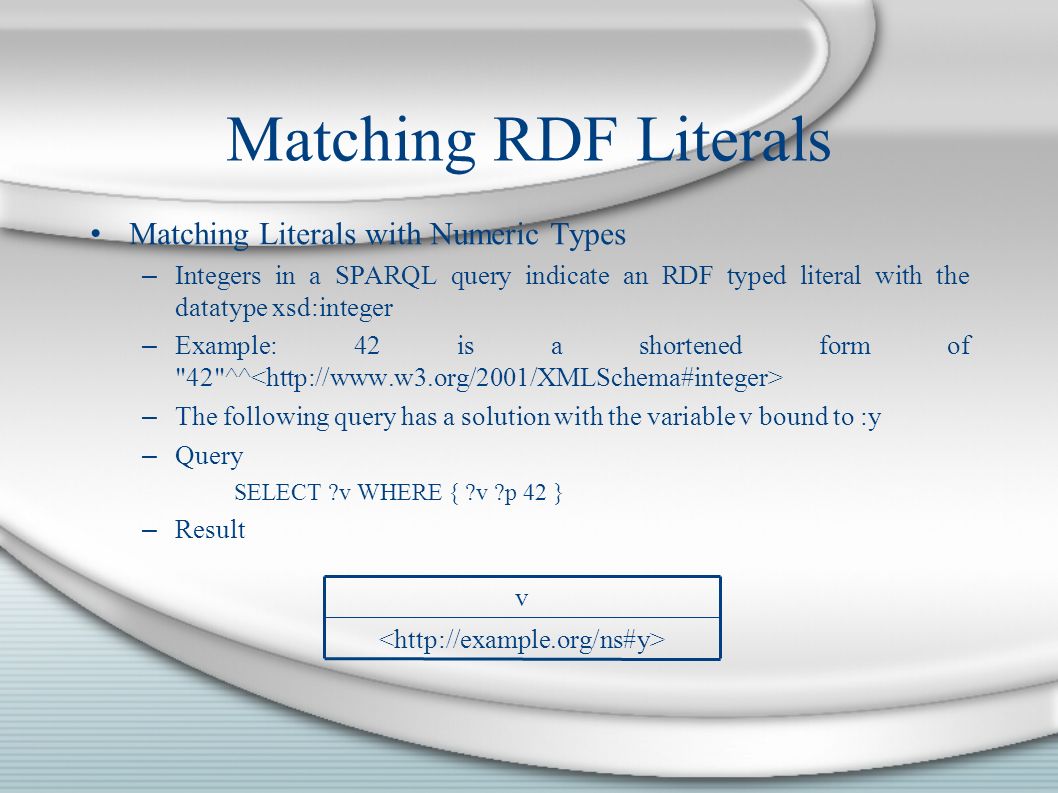 Matching RDF Literals

• Matching Literals with Numeric Types
– Integers in a SPARQL query indicate an RDF typed literal with the datatype xsd:integer
– Example: 42 is a shortened form of "42"^^<http://www.w3.org/2001/XMLSchema#integer>
– The following query has a solution with the variable v bound to :y
– Query
SELECT ?v WHERE { ?v ?p 42 }
– Result

| v |
|---|
| <http://example.org/ns#y> |